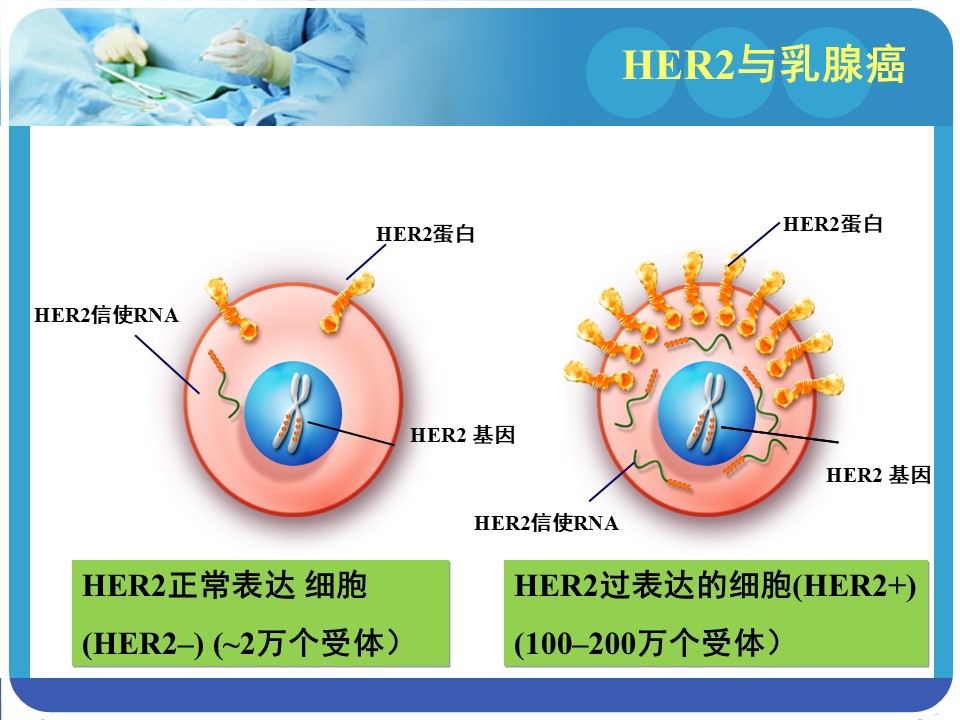 HER2与乳腺癌

HER2蛋白

HER2信使RNA

HER2 基因

HER2蛋白

HER2 基因

HER2信使RNA

HER2正常表达 细胞
(HER2–) (~2万个受体）

HER2过表达的细胞(HER2+)
(100–200万个受体）